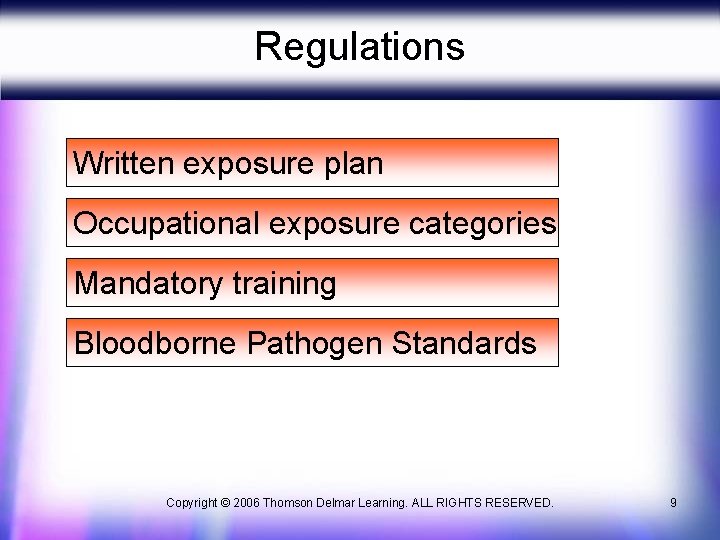 Regulations

Written exposure plan

Occupational exposure categories

Mandatory training

Bloodborne Pathogen Standards

Copyright © 2006 Thomson Delmar Learning. ALL RIGHTS RESERVED.

9